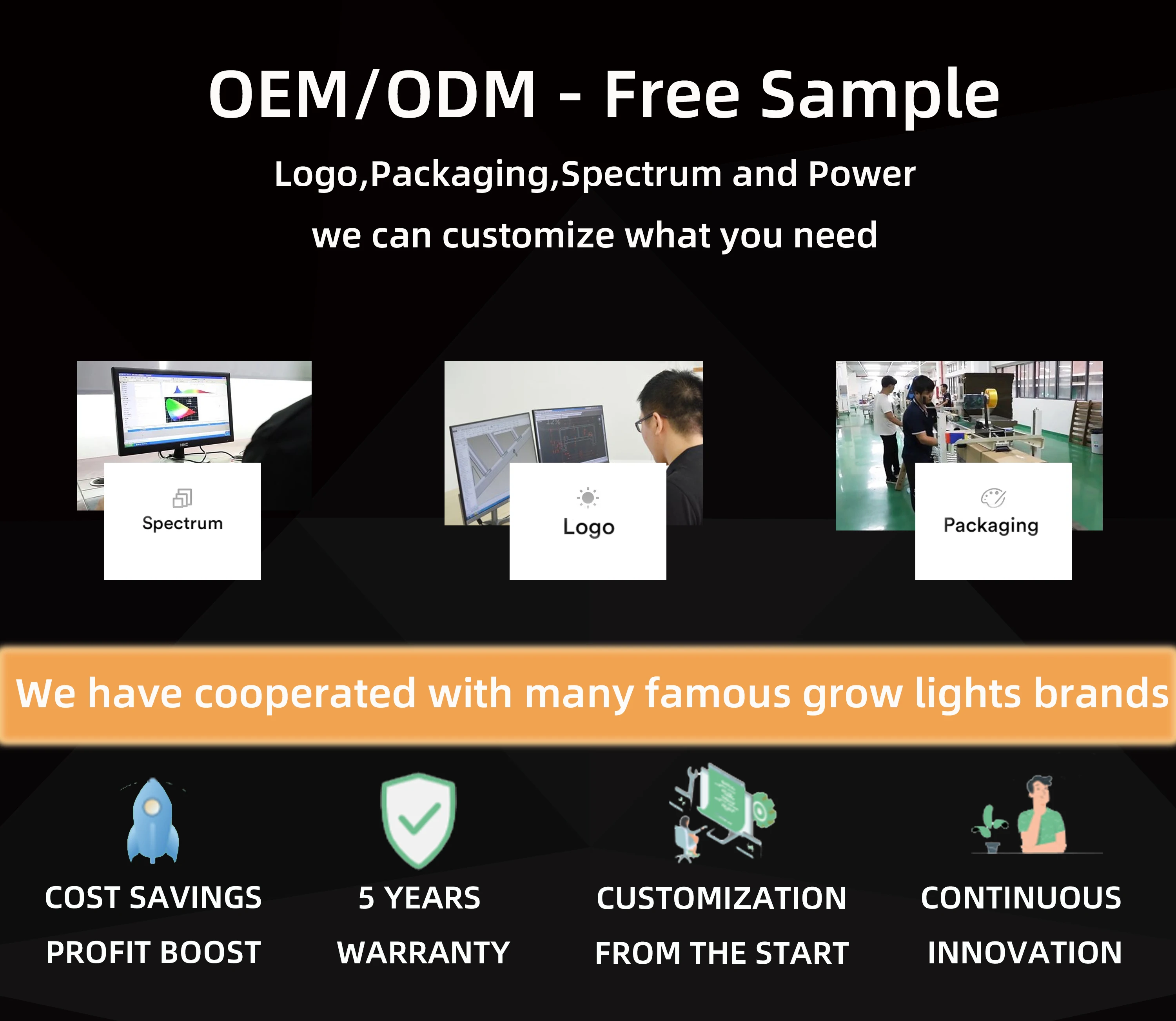 OEM/ODM - Free Sample

Logo,Packaging,Spectrum and Power

we can customize what you need

Spectrum

Logo

Packaging

We have cooperated with many famous grow lights brands

COST SAVINGS PROFIT BOOST

5 YEARS WARRANTY

CUSTOMIZATION FROM THE START

CONTINUOUS INNOVATION